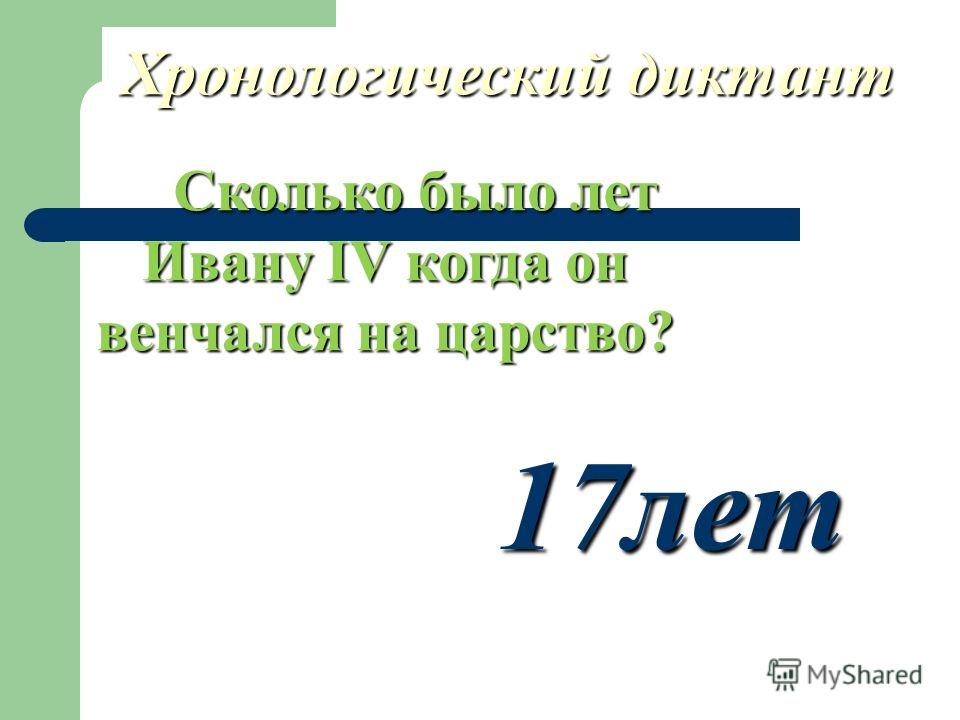 Хронологический диктант

Сколько было лет Ивану IV когда он венчался на царство?

17лет

MyShared